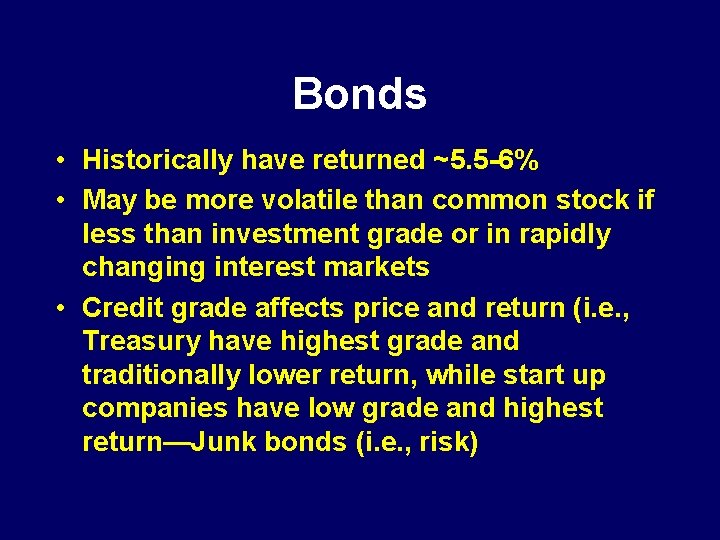 Bonds

• Historically have returned ~5.5-6%
• May be more volatile than common stock if less than investment grade or in rapidly changing interest markets
• Credit grade affects price and return (i.e., Treasury have highest grade and traditionally lower return, while start up companies have low grade and highest return—Junk bonds (i.e., risk)